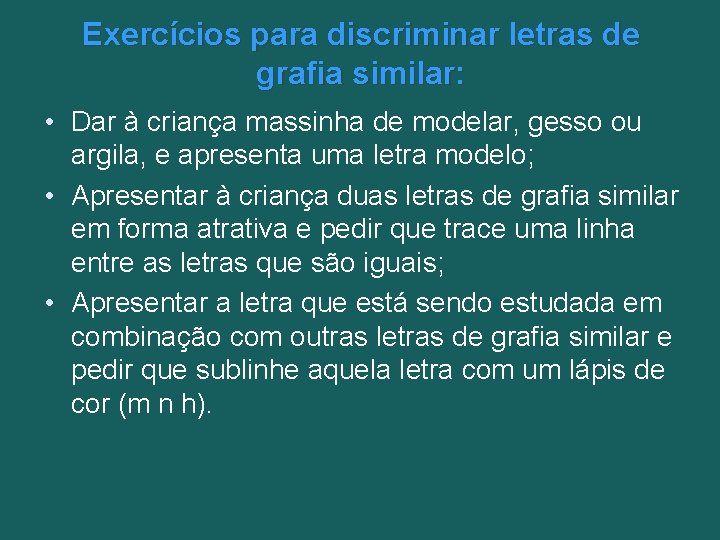 Exercícios para discriminar letras de grafia similar:

• Dar à criança massinha de modelar, gesso ou argila, e apresenta uma letra modelo;
• Apresentar à criança duas letras de grafia similar em forma atrativa e pedir que trace uma linha entre as letras que são iguais;
• Apresentar a letra que está sendo estudada em combinação com outras letras de grafia similar e pedir que sublinhe aquela letra com um lápis de cor (m n h).